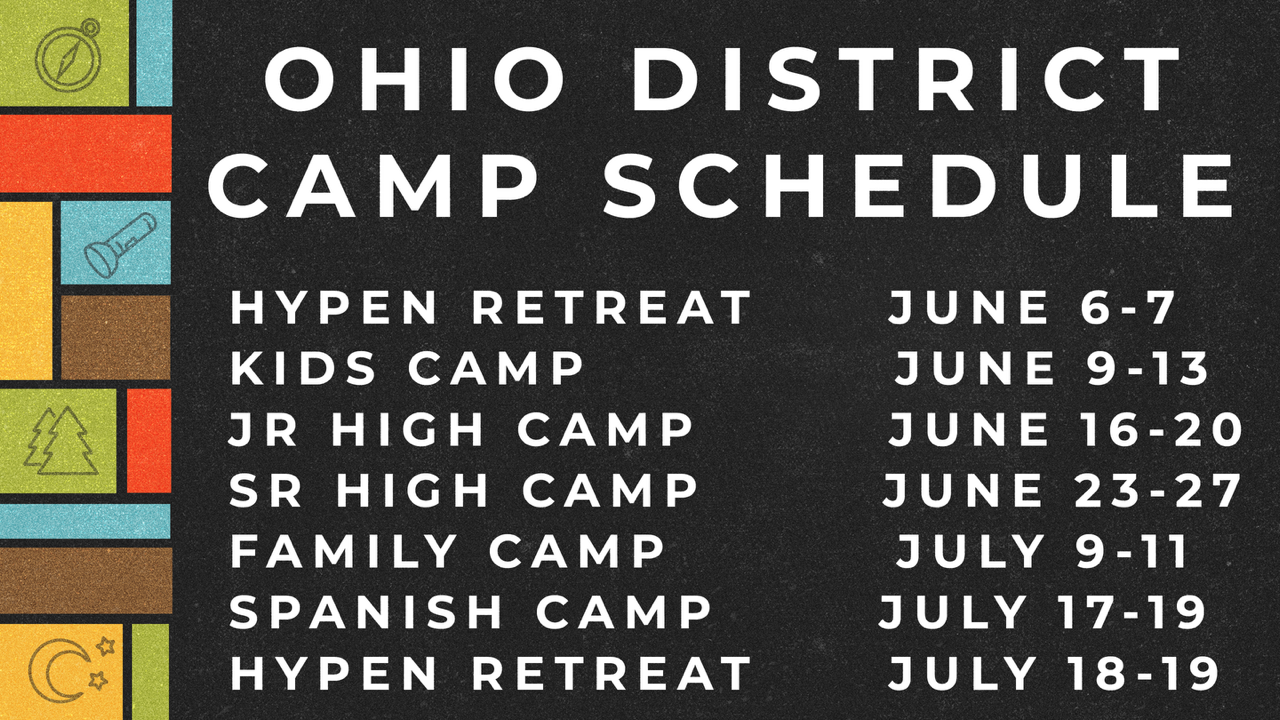 OHIO DISTRICT CAMP SCHEDULE

| | |
|---|---|
| HYPEN RETREAT | JUNE 6-7 |
| KIDS CAMP | JUNE 9-13 |
| JR HIGH CAMP | JUNE 16-20 |
| SR HIGH CAMP | JUNE 23-27 |
| FAMILY CAMP | JULY 9-11 |
| SPANISH CAMP | JULY 17-19 |
| HYPEN RETREAT | JULY 18-19 |